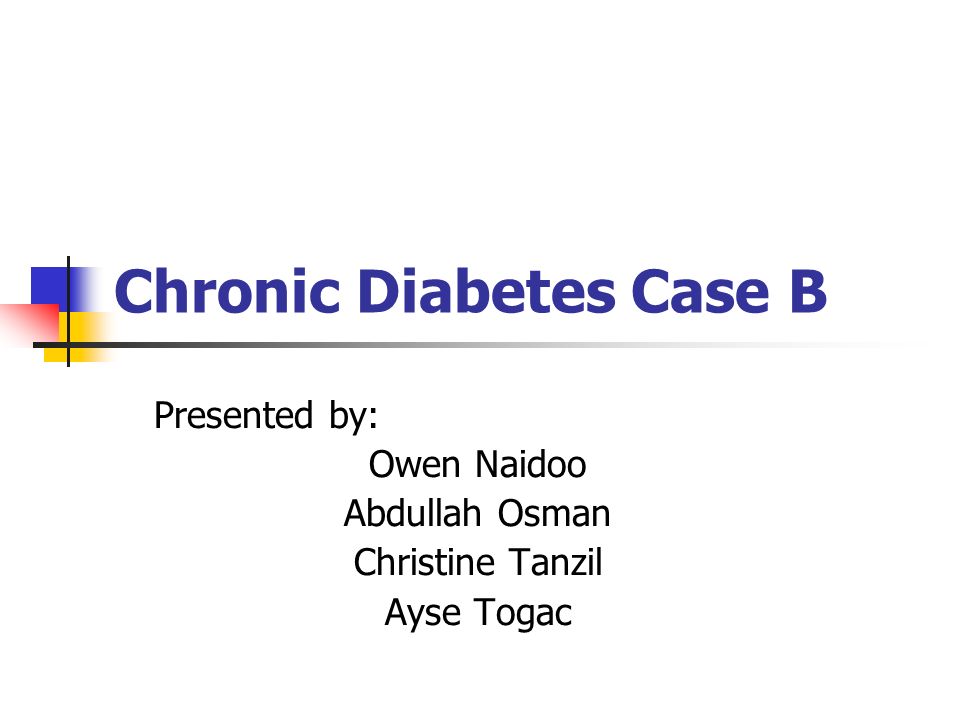 Chronic Diabetes Case B

Presented by:
Owen Naidoo
Abdullah Osman
Christine Tanzil
Ayse Togac